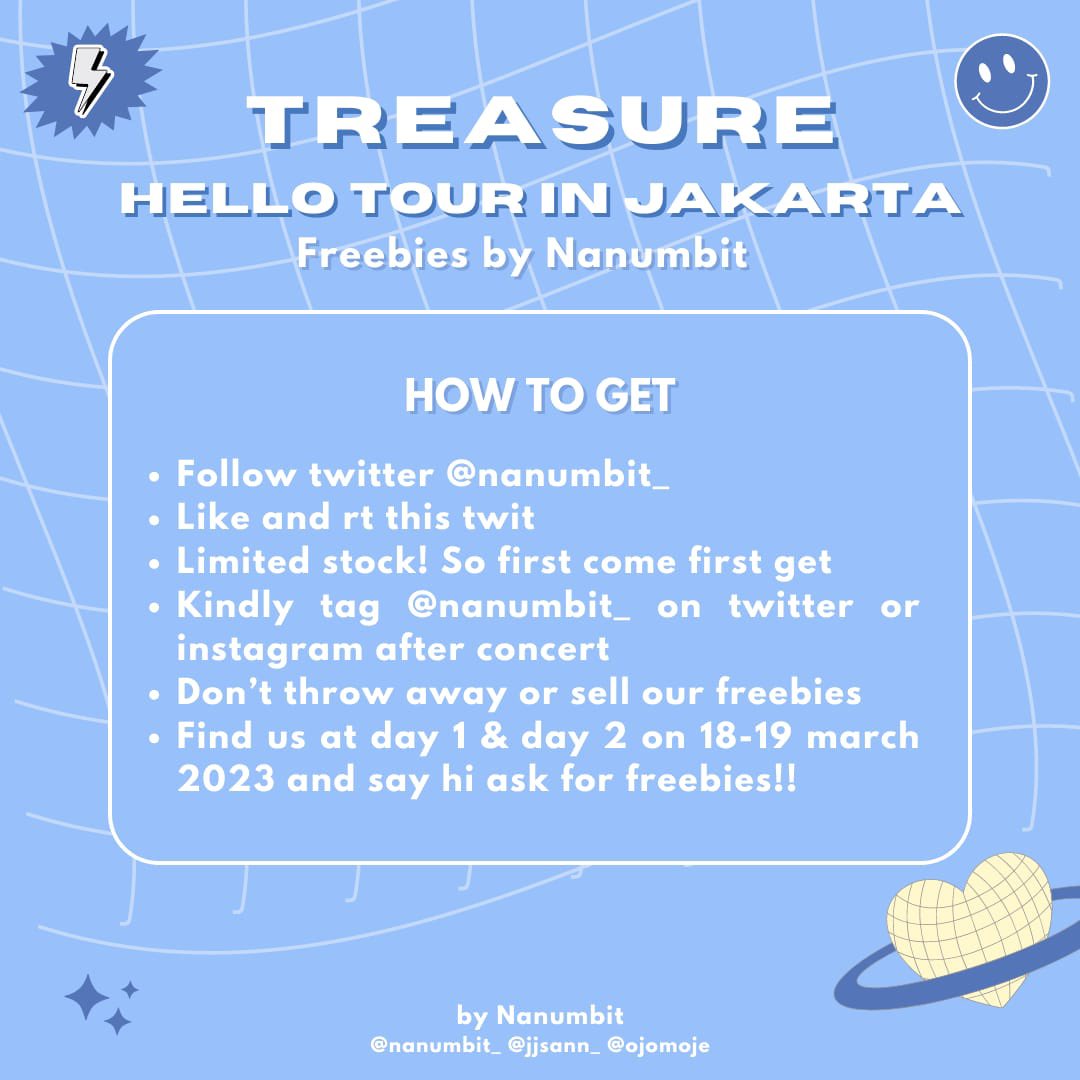 TREASURE
HELLO TOUR IN JAKARTA
Freebies by Nanumbit

HOW TO GET

• Follow twitter @nanumbit_
• Like and rt this twit
• Limited stock! So first come first get
• Kindly tag @nanumbit_ on twitter or instagram after concert
• Don't throw away or sell our freebies
• Find us at day 1 & day 2 on 18-19 march 2023 and say hi ask for freebies!!

by Nanumbit
@nanumbit_ @jjsann_ @ojomoje